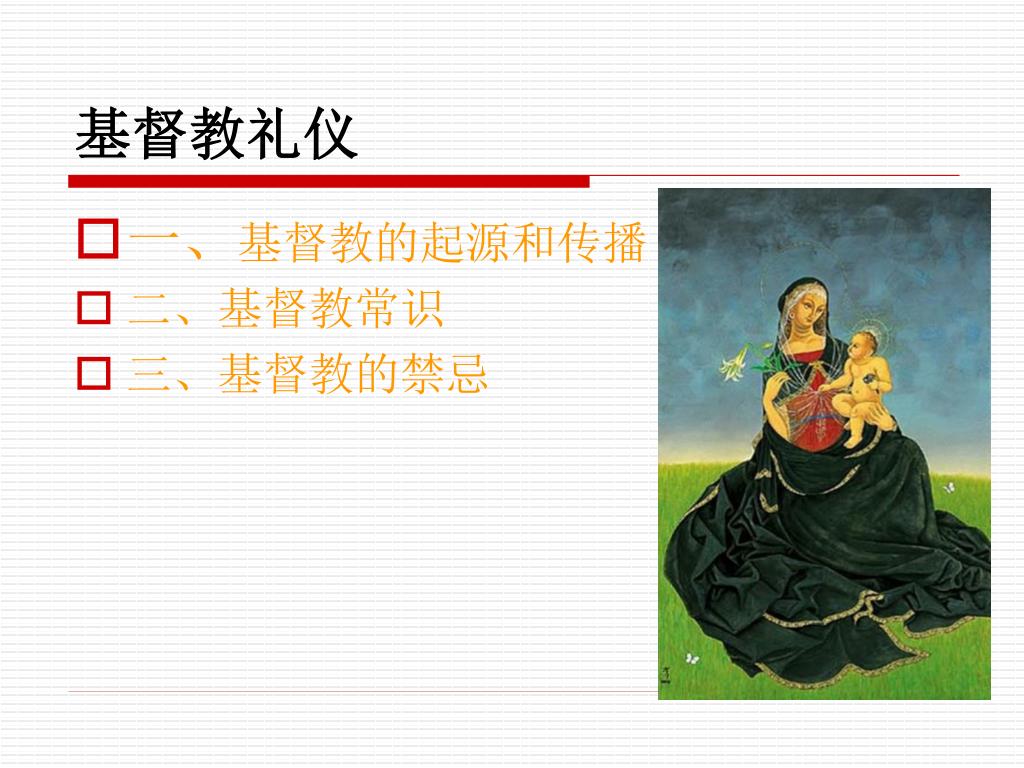 基督教礼仪

一、基督教的起源和传播

二、基督教常识

三、基督教的禁忌